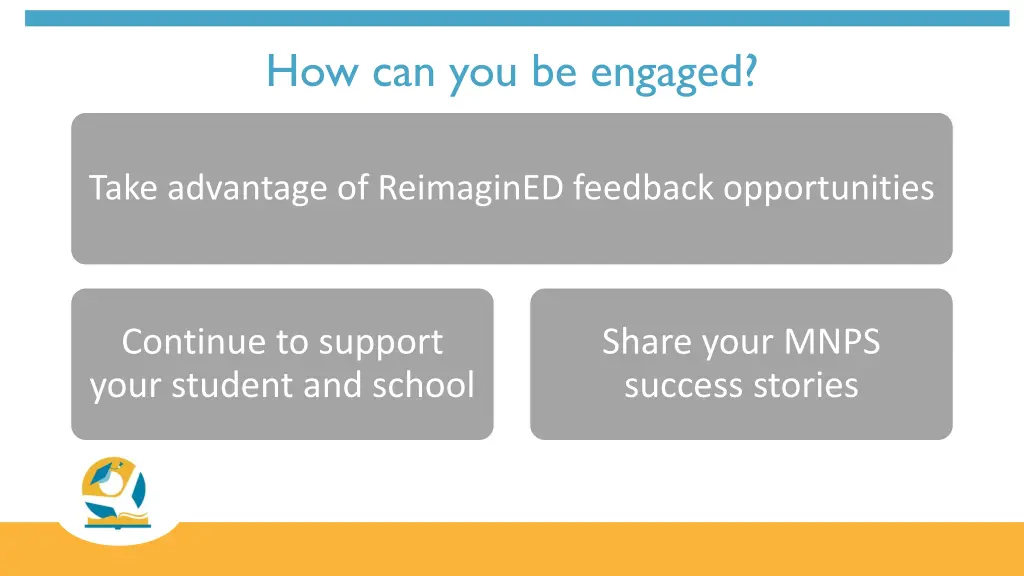 How can you be engaged?

Take advantage of ReimaginED feedback opportunities

Continue to support your student and school

Share your MNPS success stories